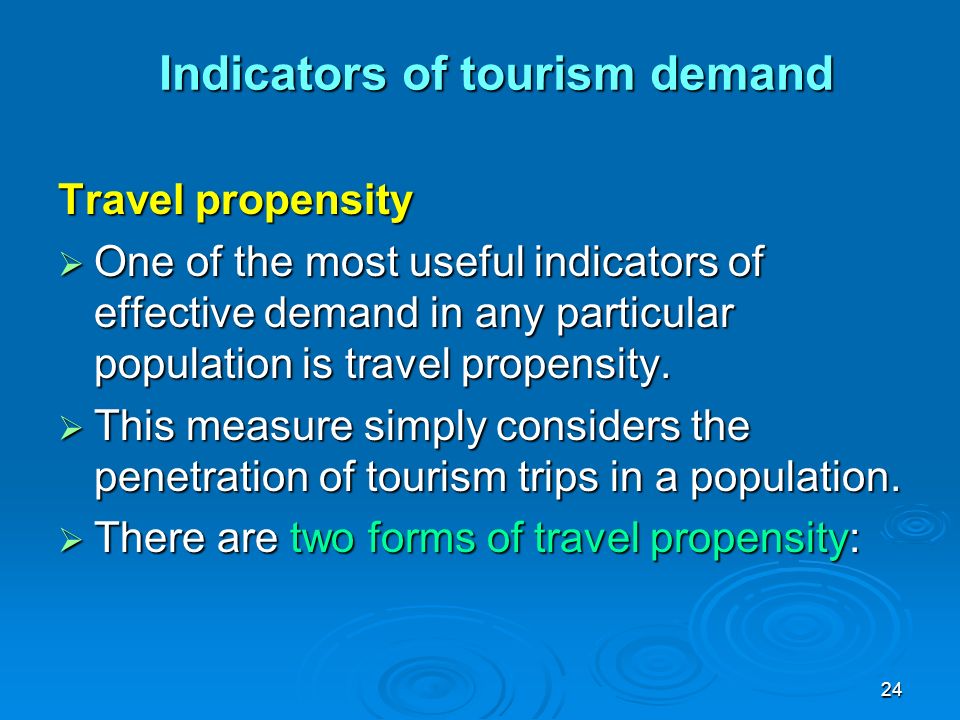 Indicators of tourism demand

Travel propensity

➢ One of the most useful indicators of effective demand in any particular population is travel propensity.

➢ This measure simply considers the penetration of tourism trips in a population.

➢ There are two forms of travel propensity:

24